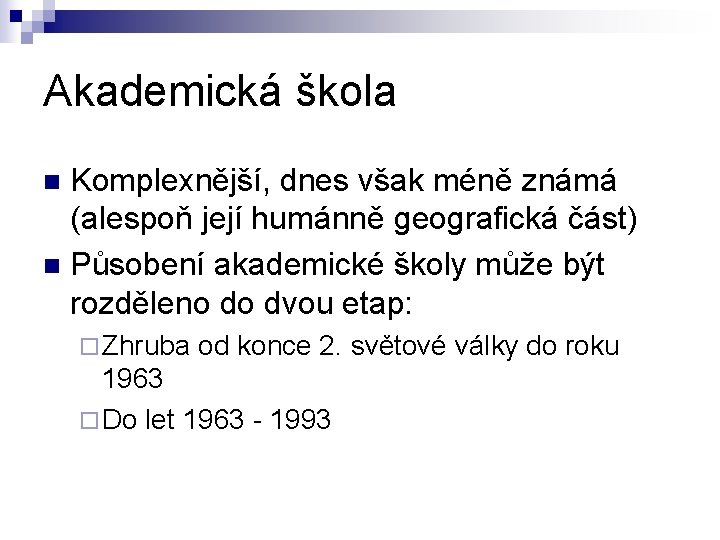 Akademická škola

Komplexnější, dnes však méně známá (alespoň její humánně geografická část)

Působení akademické školy může být rozděleno do dvou etap:

Zhruba od konce 2. světové války do roku 1963

Do let 1963 - 1993